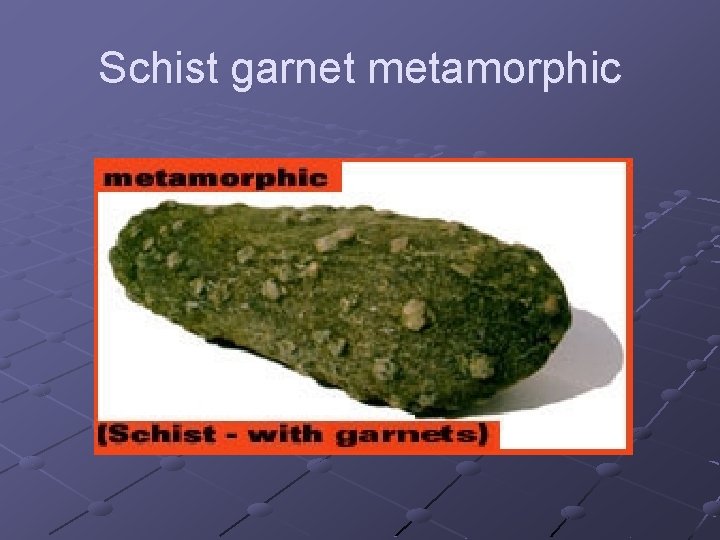 Schist garnet metamorphic

metamorphic

(Schist - with garnets)